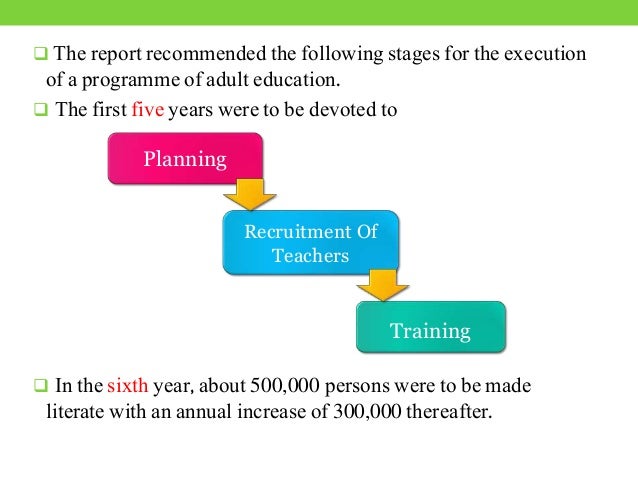 ❑ The report recommended the following stages for the execution of a programme of adult education.

❑ The first five years were to be devoted to

Planning

Recruitment Of Teachers

Training

❑ In the sixth year, about 500,000 persons were to be made literate with an annual increase of 300,000 thereafter.